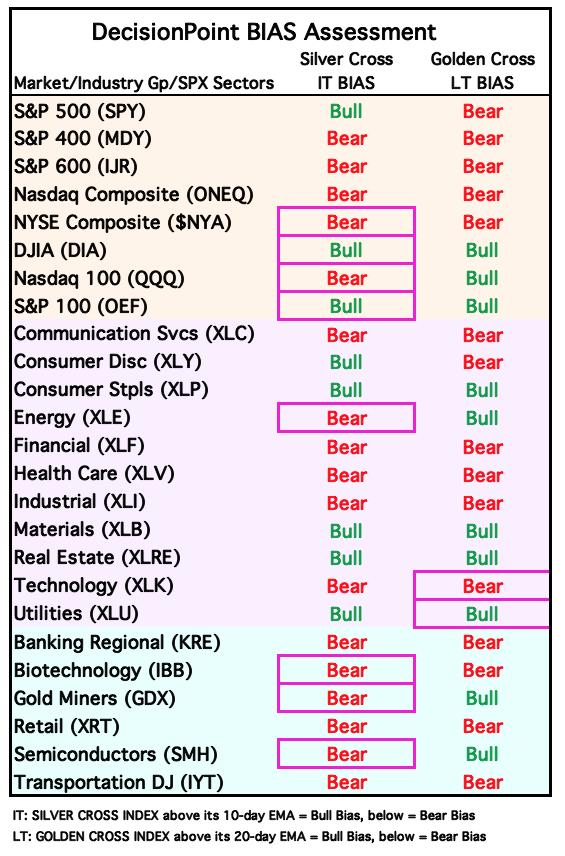 DecisionPoint BIAS Assessment

| Market/Industry Gp/SPX Sectors | Silver Cross IT BIAS | Golden Cross LT BIAS |
|---|---|---|
| S&P 500 (SPY) | Bull | Bear |
| S&P 400 (MDY) | Bear | Bear |
| S&P 600 (IJR) | Bear | Bear |
| Nasdaq Composite (ONEQ) | Bear | Bear |
| NYSE Composite ($NYA) | Bear | Bear |
| DJIA (DIA) | Bull | Bull |
| Nasdaq 100 (QQQ) | Bear | Bull |
| S&P 100 (OEF) | Bull | Bull |
| Communication Svcs (XLC) | Bear | Bear |
| Consumer Disc (XLY) | Bull | Bear |
| Consumer Stpls (XLP) | Bull | Bull |
| Energy (XLE) | Bear | Bull |
| Financial (XLF) | Bear | Bear |
| Health Care (XLV) | Bear | Bear |
| Industrial (XLI) | Bear | Bear |
| Materials (XLB) | Bull | Bull |
| Real Estate (XLRE) | Bull | Bull |
| Technology (XLK) | Bear | Bear |
| Utilities (XLU) | Bull | Bull |
| Banking Regional (KRE) | Bear | Bear |
| Biotechnology (IBB) | Bear | Bear |
| Gold Miners (GDX) | Bear | Bull |
| Retail (XRT) | Bear | Bear |
| Semiconductors (SMH) | Bear | Bull |
| Transportation DJ (IYT) | Bear | Bear |

IT: SILVER CROSS INDEX above its 10-day EMA = Bull Bias, below = Bear Bias
LT: GOLDEN CROSS INDEX above its 20-day EMA = Bull Bias, below = Bear Bias